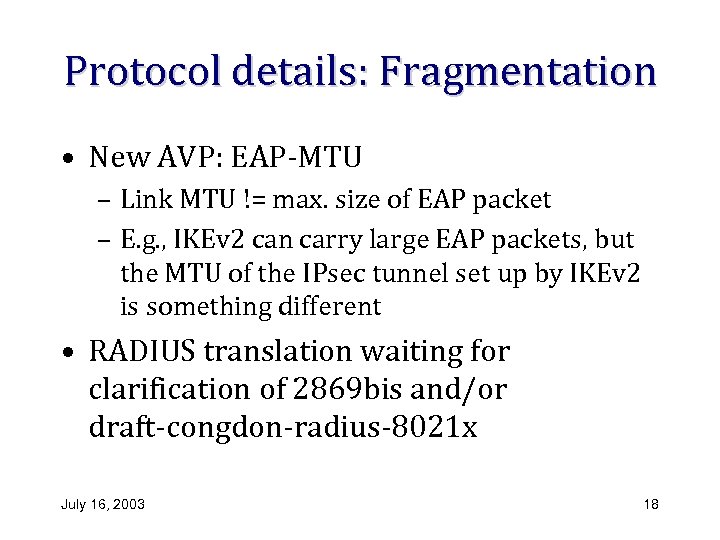 Protocol details: Fragmentation

• New AVP: EAP-MTU
– Link MTU != max. size of EAP packet
– E.g., IKEv2 can carry large EAP packets, but the MTU of the IPsec tunnel set up by IKEv2 is something different

• RADIUS translation waiting for clarification of 2869bis and/or draft-congdon-radius-8021x

July 16, 2003

18